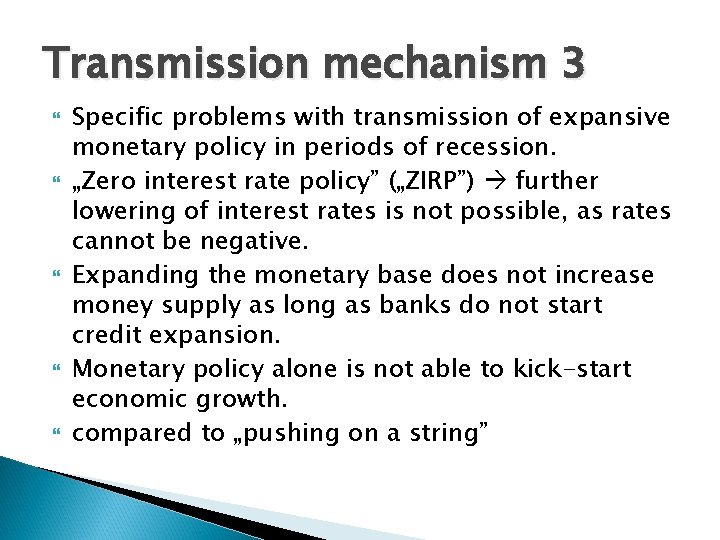 Transmission mechanism 3

Specific problems with transmission of expansive monetary policy in periods of recession.

„Zero interest rate policy” („ZIRP”) → further lowering of interest rates is not possible, as rates cannot be negative.

Expanding the monetary base does not increase money supply as long as banks do not start credit expansion.

Monetary policy alone is not able to kick-start economic growth.

compared to „pushing on a string”